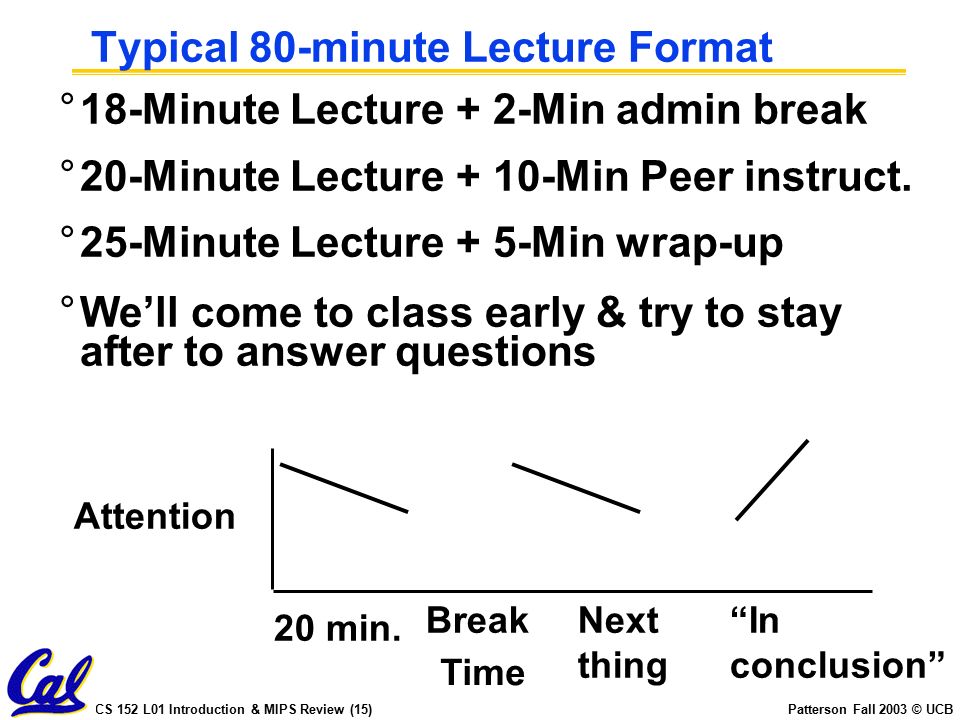 Typical 80-minute Lecture Format

° 18-Minute Lecture + 2-Min admin break

° 20-Minute Lecture + 10-Min Peer instruct.

° 25-Minute Lecture + 5-Min wrap-up

° We'll come to class early & try to stay after to answer questions

Attention

20 min.

Break Time

Next thing

"In conclusion"

Cal

CS 152 L01 Introduction & MIPS Review (15)

Patterson Fall 2003 © UCB